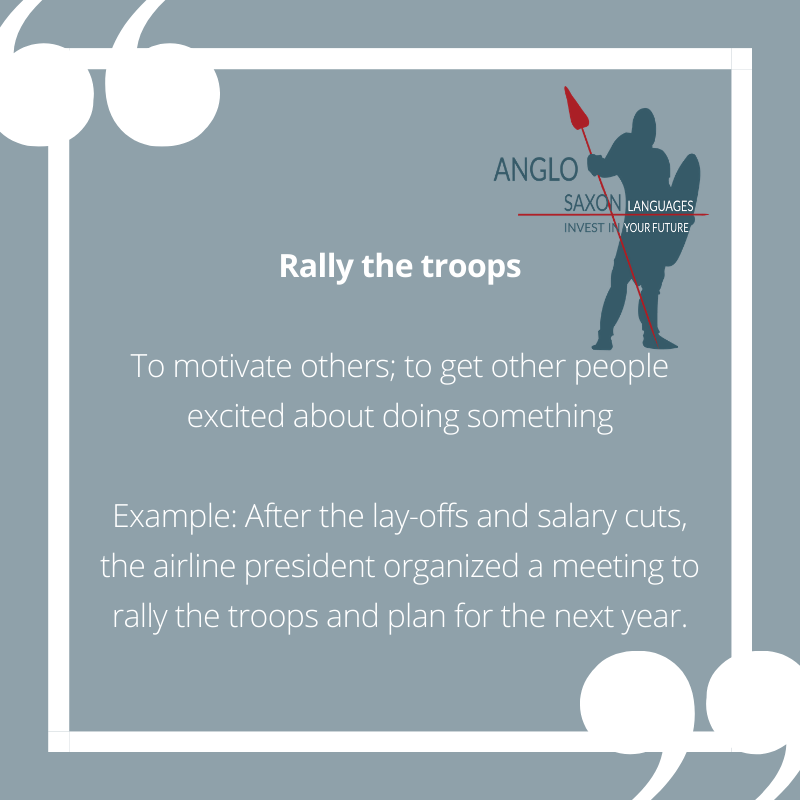 ANGLO SAXON LANGUAGES
INVEST IN YOUR FUTURE

Rally the troops

To motivate others; to get other people excited about doing something

Example: After the lay-offs and salary cuts, the airline president organized a meeting to rally the troops and plan for the next year.